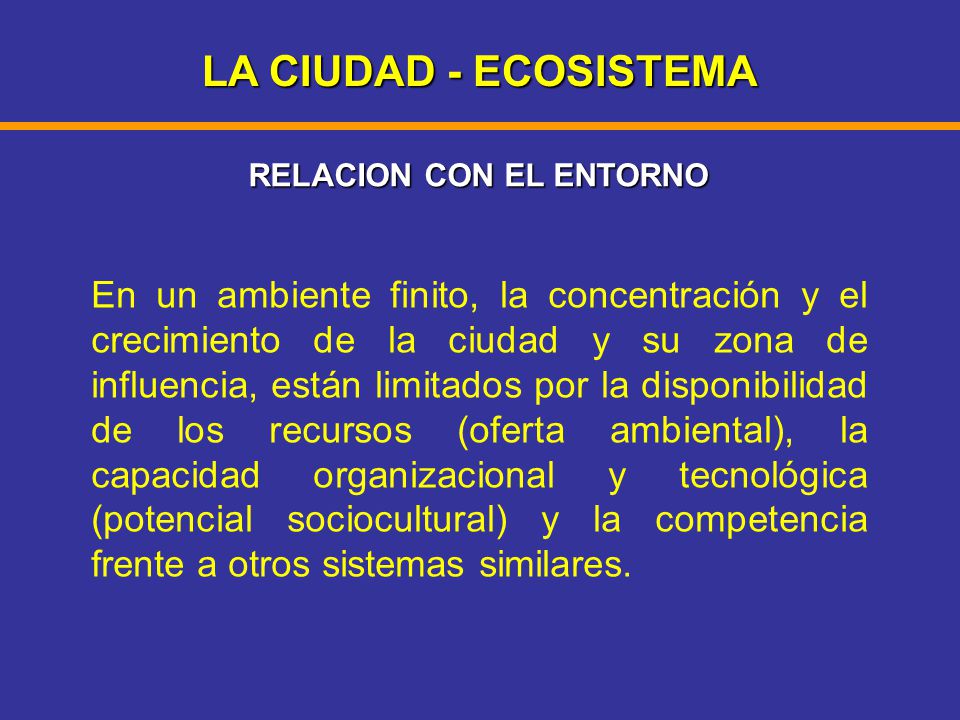 LA CIUDAD - ECOSISTEMA

RELACION CON EL ENTORNO

En un ambiente finito, la concentración y el crecimiento de la ciudad y su zona de influencia, están limitados por la disponibilidad de los recursos (oferta ambiental), la capacidad organizacional y tecnológica (potencial sociocultural) y la competencia frente a otros sistemas similares.